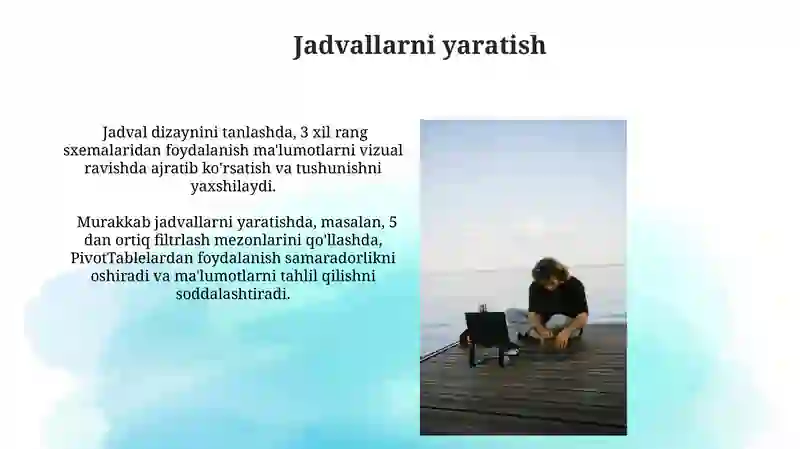 Jadvallarni yaratish

Jadval dizaynini tanlashda, 3 xil rang sxemalaridan foydalanish ma'lumotlarni vizual ravishda ajratib ko'rsatish va tushunishni yaxshilaydi.

Murakkab jadvallarni yaratishda, masalan, 5 dan ortiq filtrlash mezonlarini qo'llashda, PivotTablelardan foydalanish samaradorlikni oshiradi va ma'lumotlarni tahlil qilishni soddalashtiradi.